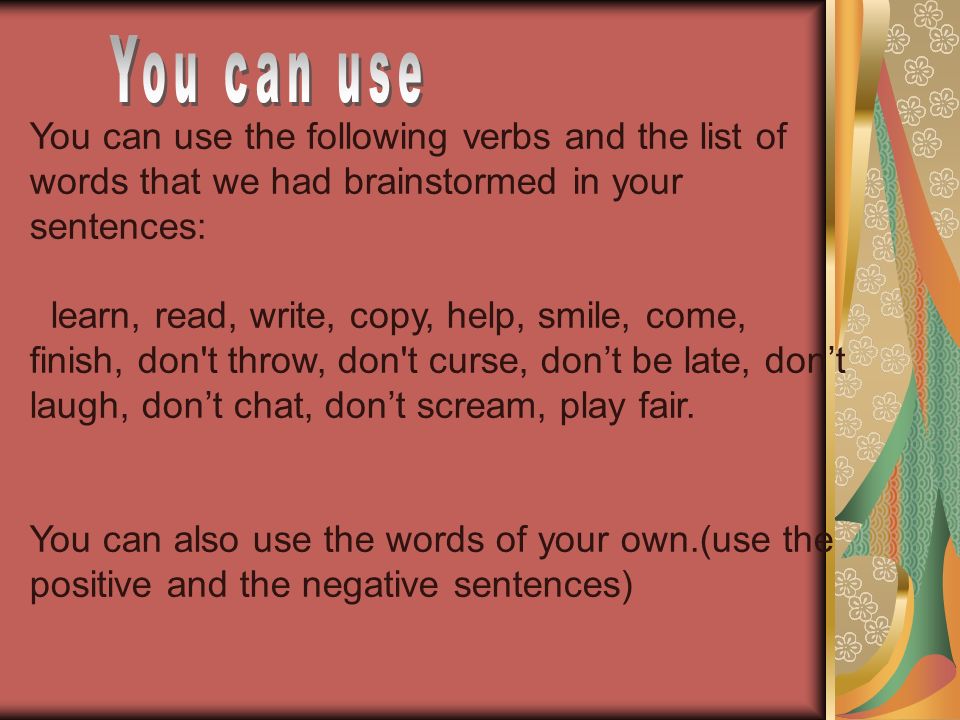 You can use

You can use the following verbs and the list of words that we had brainstormed in your sentences:

learn, read, write, copy, help, smile, come, finish, don't throw, don't curse, don’t be late, don’t laugh, don’t chat, don’t scream, play fair.

You can also use the words of your own.(use the positive and the negative sentences)